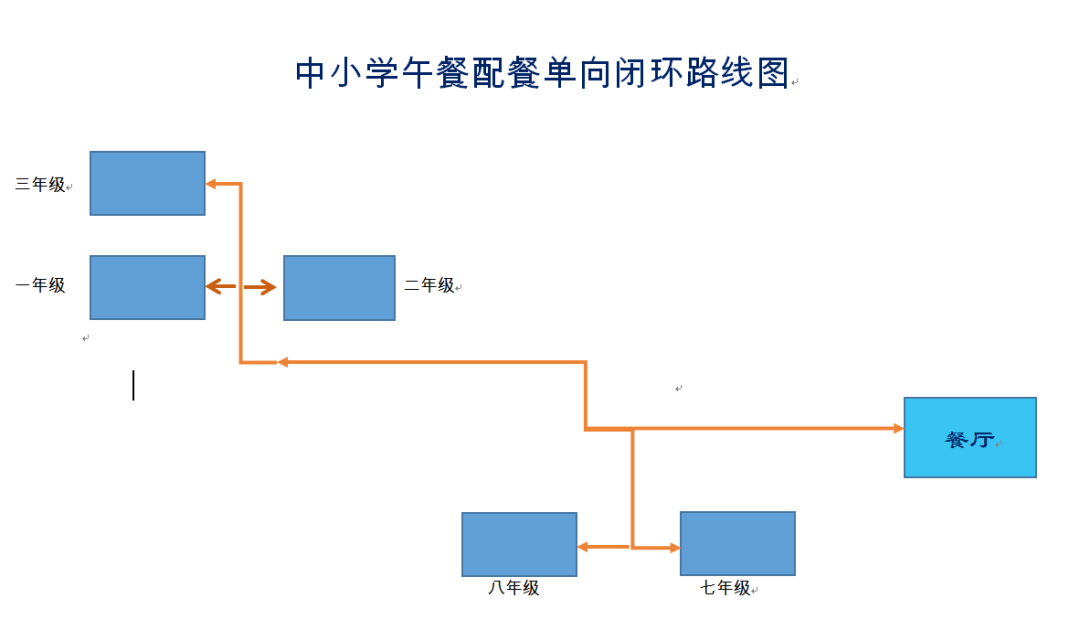 中小学午餐配餐单向闭环路线图

三年级

一年级

二年级

餐厅

八年级

七年级